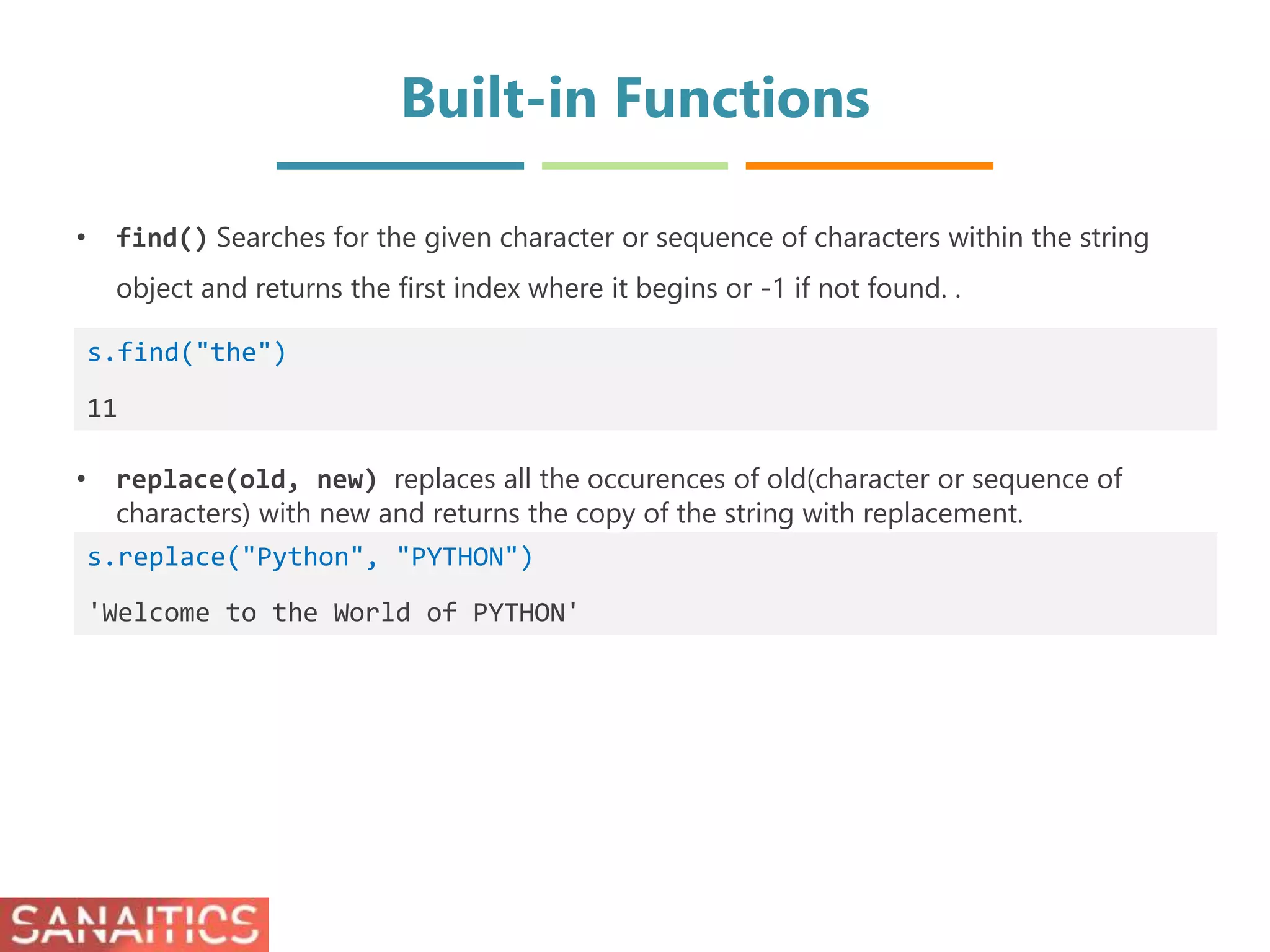 Built-in Functions

• find() Searches for the given character or sequence of characters within the string object and returns the first index where it begins or -1 if not found. .

s.find("the")

11

• replace(old, new) replaces all the occurences of old(character or sequence of characters) with new and returns the copy of the string with replacement.

s.replace("Python", "PYTHON")

'Welcome to the World of PYTHON'

SANAITICS